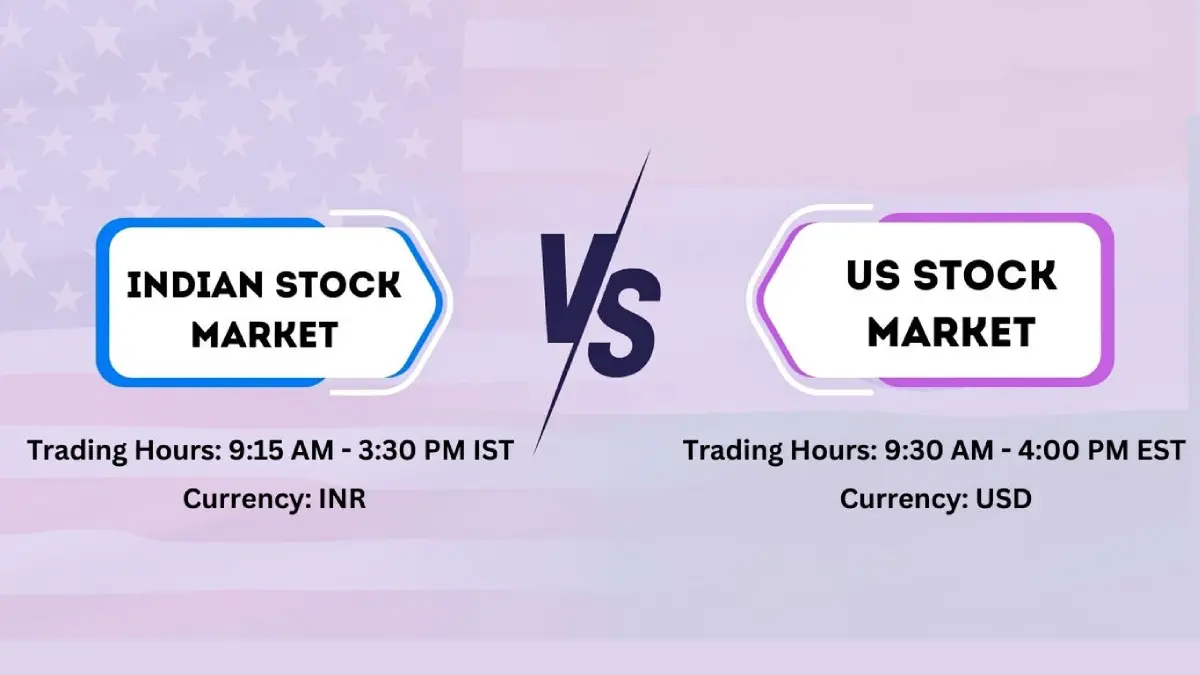 INDIAN STOCK MARKET

Trading Hours: 9:15 AM - 3:30 PM IST

Currency: INR

VS

US STOCK MARKET

Trading Hours: 9:30 AM - 4:00 PM EST

Currency: USD